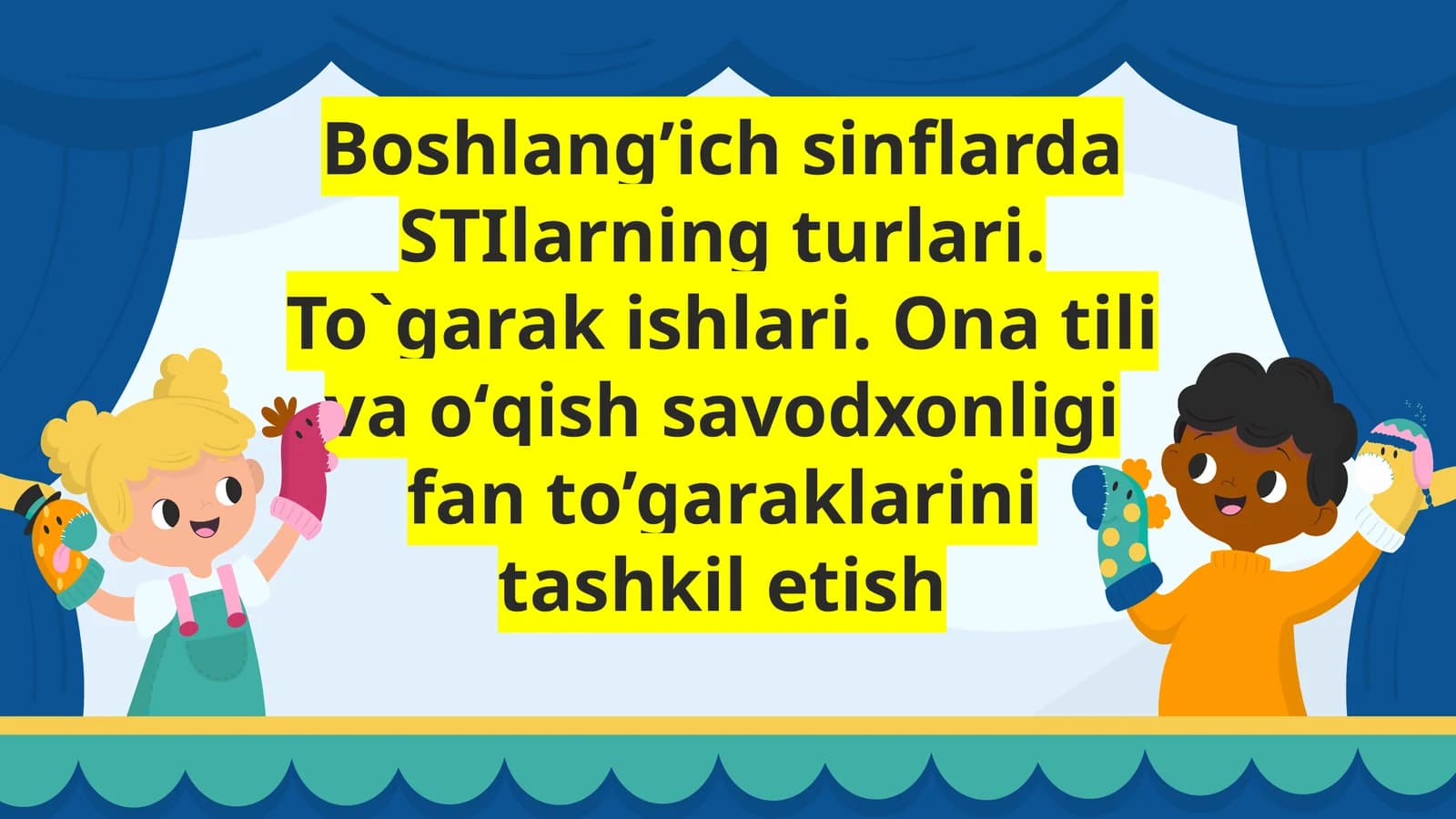 Boshlang’ich sinflarda STIlarning turlari. To`garak ishlari. Ona tili va o‘qish savodxonligi fan to’garaklarini tashkil etish